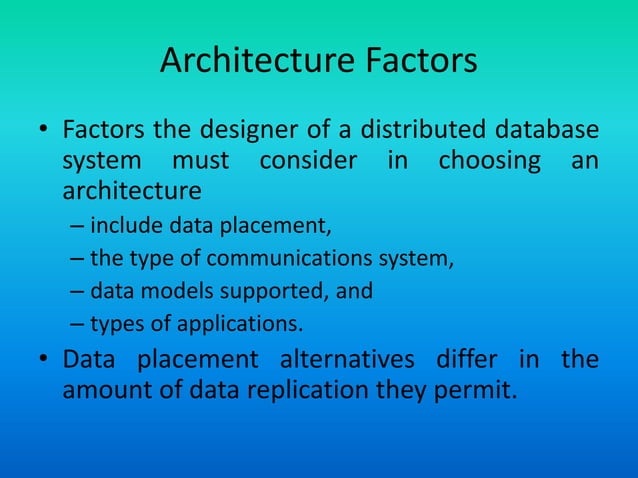 Architecture Factors

• Factors the designer of a distributed database system must consider in choosing an architecture

– include data placement,

– the type of communications system,

– data models supported, and

– types of applications.

• Data placement alternatives differ in the amount of data replication they permit.